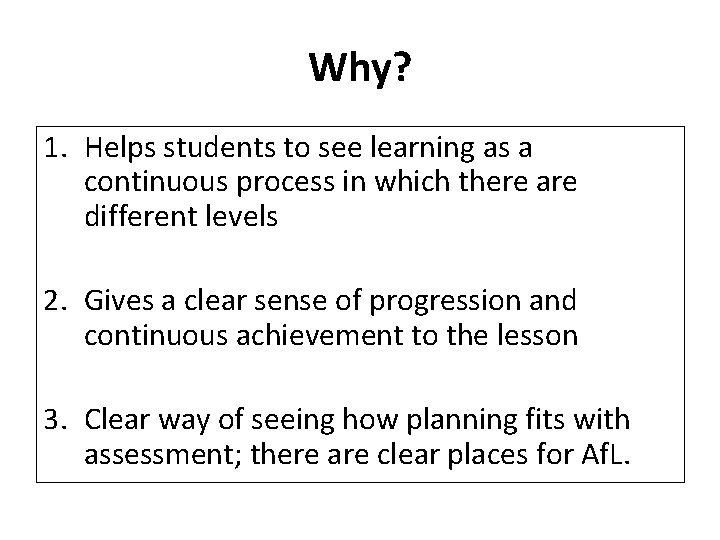 Why?

1. Helps students to see learning as a continuous process in which there are different levels

2. Gives a clear sense of progression and continuous achievement to the lesson

3. Clear way of seeing how planning fits with assessment; there are clear places for AfL.